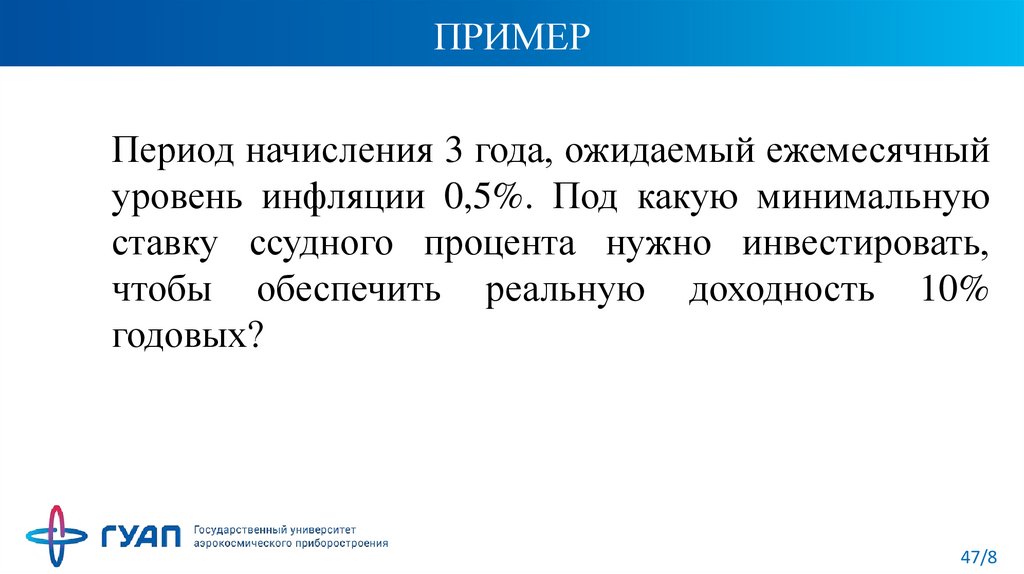 ПРИМЕР

Период начисления 3 года, ожидаемый ежемесячный уровень инфляции 0,5%. Под какую минимальную ставку ссудного процента нужно инвестировать, чтобы обеспечить реальную доходность 10% годовых?

ГУАП Государственный университет аэрокосмического приборостроения

47/8